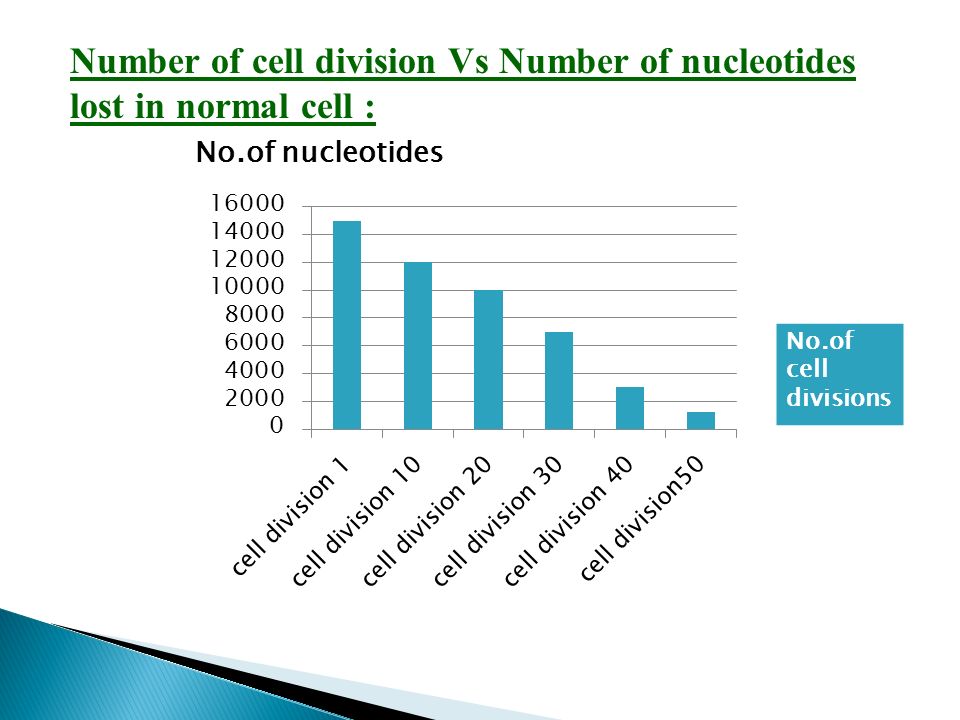 Number of cell division Vs Number of nucleotides lost in normal cell :

No.of nucleotides

16000
14000
12000
10000
8000
6000
4000
2000
0

cell division 1
cell division 10
cell division 20
cell division 30
cell division 40
cell division50

No.of cell divisions